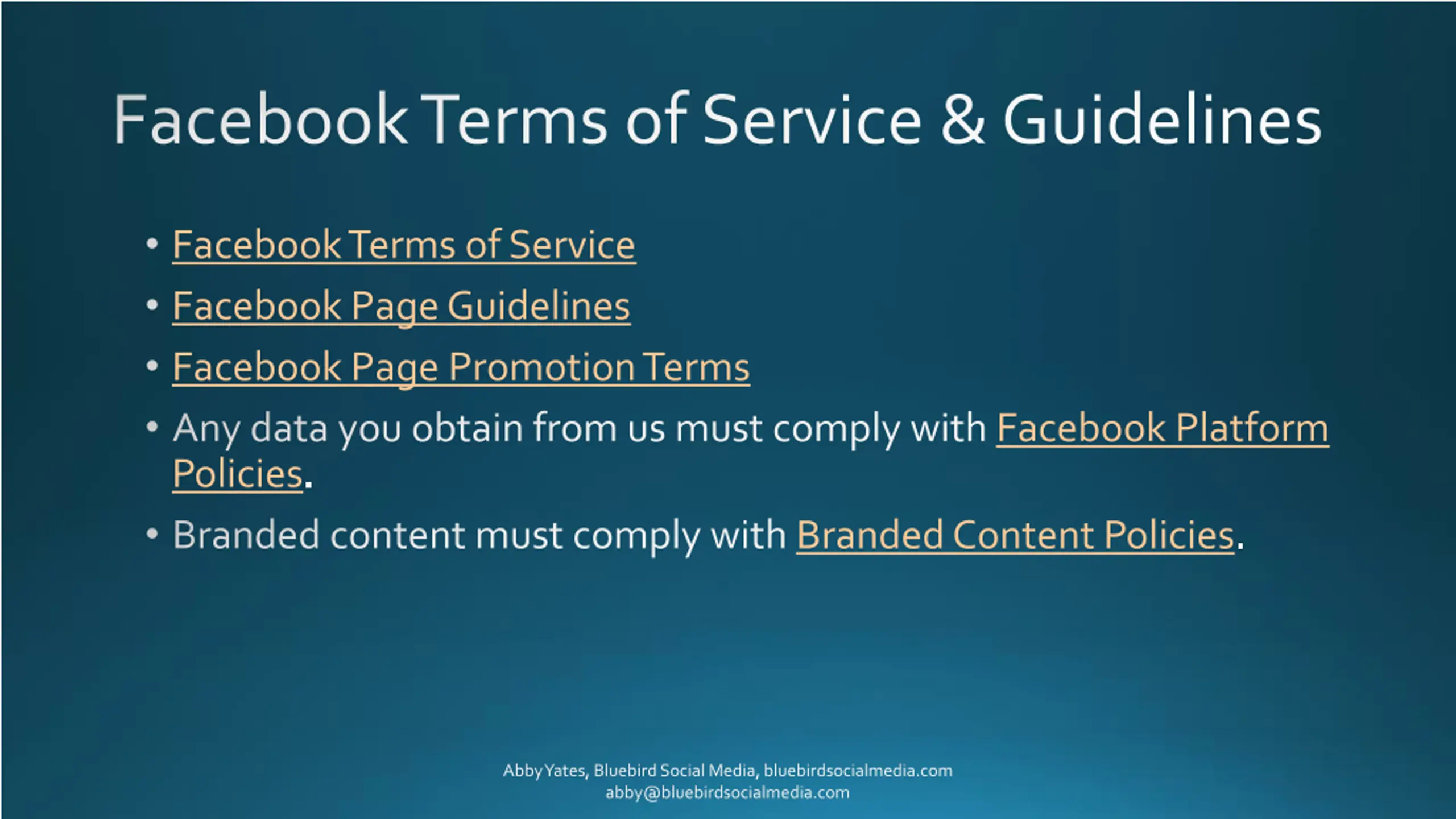 Facebook Terms of Service & Guidelines

• Facebook Terms of Service
• Facebook Page Guidelines
• Facebook Page Promotion Terms
• Any data you obtain from us must comply with Facebook Platform Policies.
• Branded content must comply with Branded Content Policies.

Abby Yates, Bluebird Social Media, bluebirdsocialmedia.com
abby@bluebirdsocialmedia.com